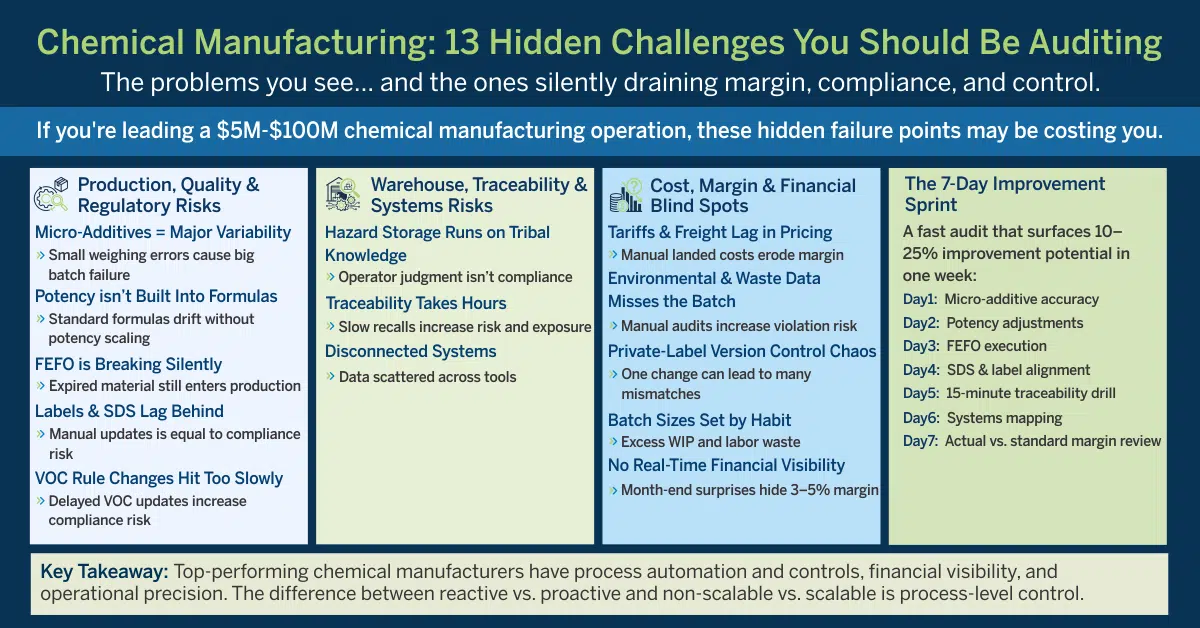 Chemical Manufacturing: 13 Hidden Challenges You Should Be Auditing
The problems you see... and the ones silently draining margin, compliance, and control.

If you're leading a \$5M-\$100M chemical manufacturing operation, these hidden failure points may be costing you.

Production, Quality & Regulatory Risks

Micro-Additives = Major Variability
» Small weighing errors cause big batch failure

Potency isn't Built Into Formulas
» Standard formulas drift without potency scaling

FEFO is Breaking Silently
» Expired material still enters production

Labels & SDS Lag Behind
» Manual updates is equal to compliance risk

VOC Rule Changes Hit Too Slowly
» Delayed VOC updates increase compliance risk

Warehouse, Traceability & Systems Risks

Hazard Storage Runs on Tribal Knowledge
» Operator judgment isn't compliance

Traceability Takes Hours
» Slow recalls increase risk and exposure

Disconnected Systems
» Data scattered across tools

Cost, Margin & Financial Blind Spots

Tariffs & Freight Lag in Pricing
» Manual landed costs erode margin

Environmental & Waste Data Misses the Batch
» Manual audits increase violation risk

Private-Label Version Control Chaos
» One change can lead to many mismatches

Batch Sizes Set by Habit
» Excess WIP and labor waste

No Real-Time Financial Visibility
» Month-end surprises hide 3–5% margin

The 7-Day Improvement Sprint

A fast audit that surfaces 10–25% improvement potential in one week:

Day1: Micro-additive accuracy
Day2: Potency adjustments
Day3: FEFO execution
Day4: SDS & label alignment
Day5: 15-minute traceability drill
Day6: Systems mapping
Day7: Actual vs. standard margin review

Key Takeaway: Top-performing chemical manufacturers have process automation and controls, financial visibility, and operational precision. The difference between reactive vs. proactive and non-scalable vs. scalable is process-level control.